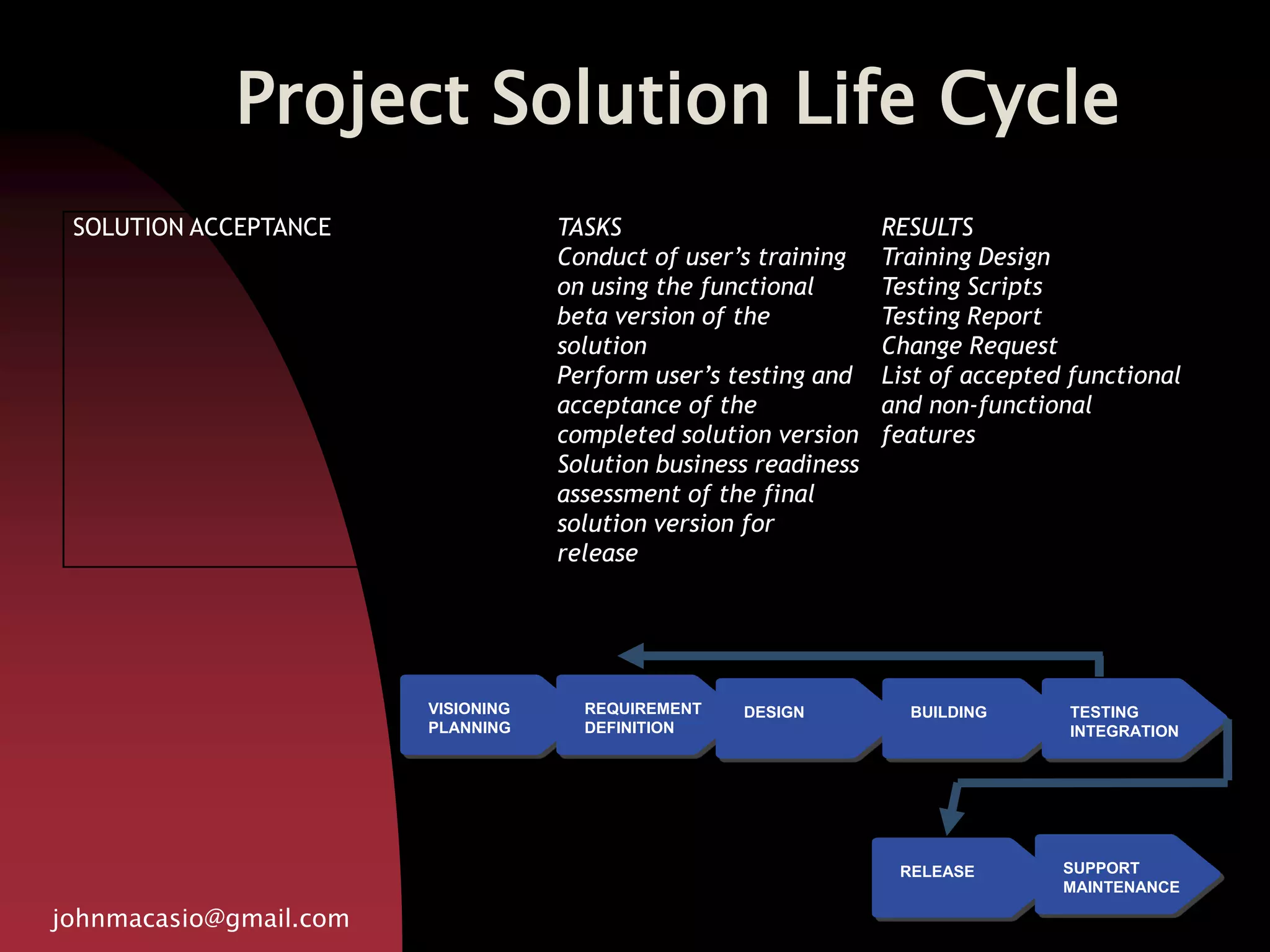 Project Solution Life Cycle

SOLUTION ACCEPTANCE

TASKS
Conduct of user's training on using the functional beta version of the solution
Perform user's testing and acceptance of the completed solution version
Solution business readiness assessment of the final solution version for release

RESULTS
Training Design
Testing Scripts
Testing Report
Change Request
List of accepted functional and non-functional features

VISIONING PLANNING
REQUIREMENT DEFINITION
DESIGN
BUILDING
TESTING INTEGRATION
RELEASE
SUPPORT MAINTENANCE

johnmacasio@gmail.com